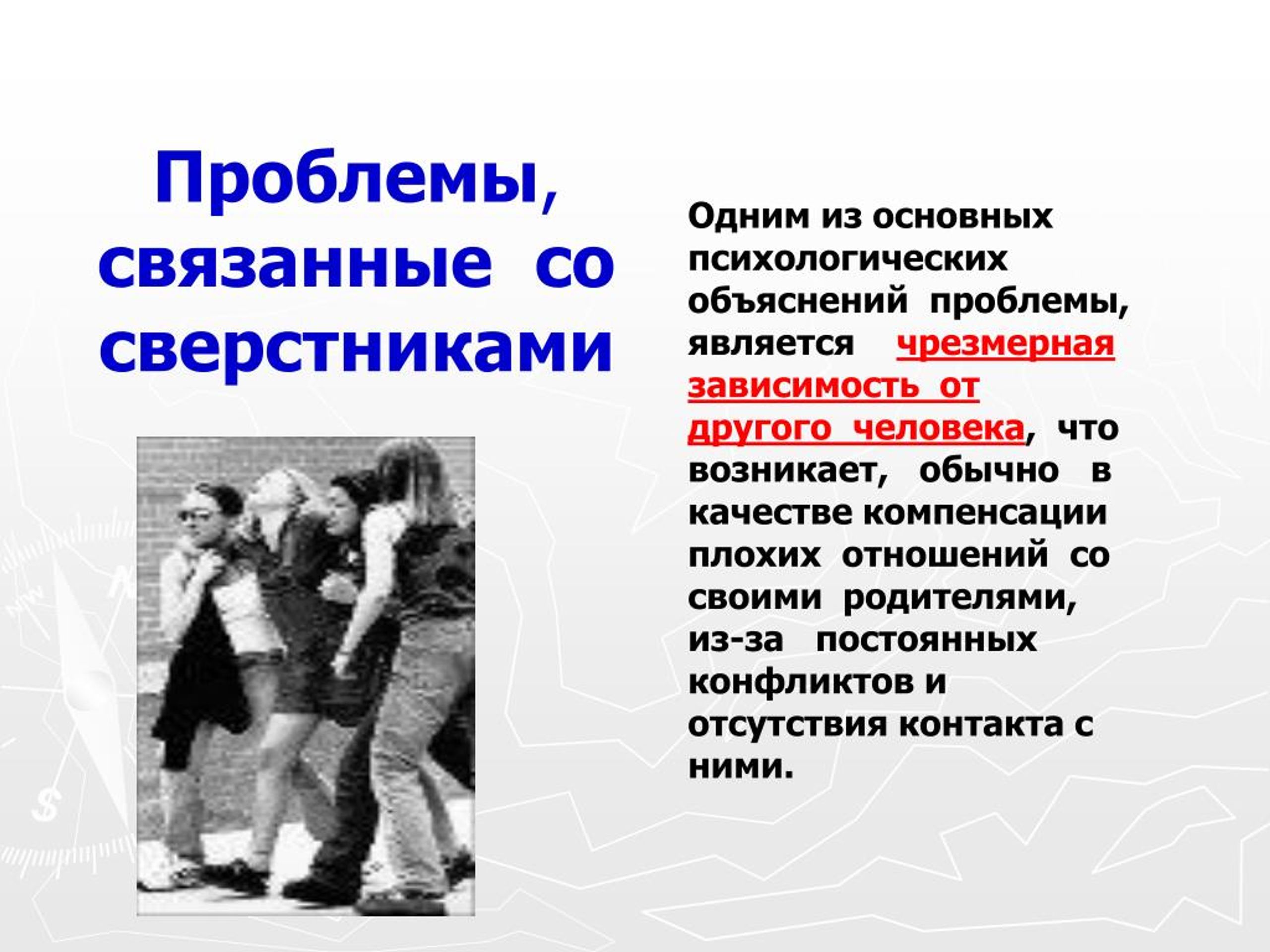 Проблемы, связанные со сверстниками

Одним из основных психологических объяснений проблемы, является чрезмерная зависимость от другого человека, что возникает, обычно в качестве компенсации плохих отношений со своими родителями, из-за постоянных конфликтов и отсутствия контакта с ними.